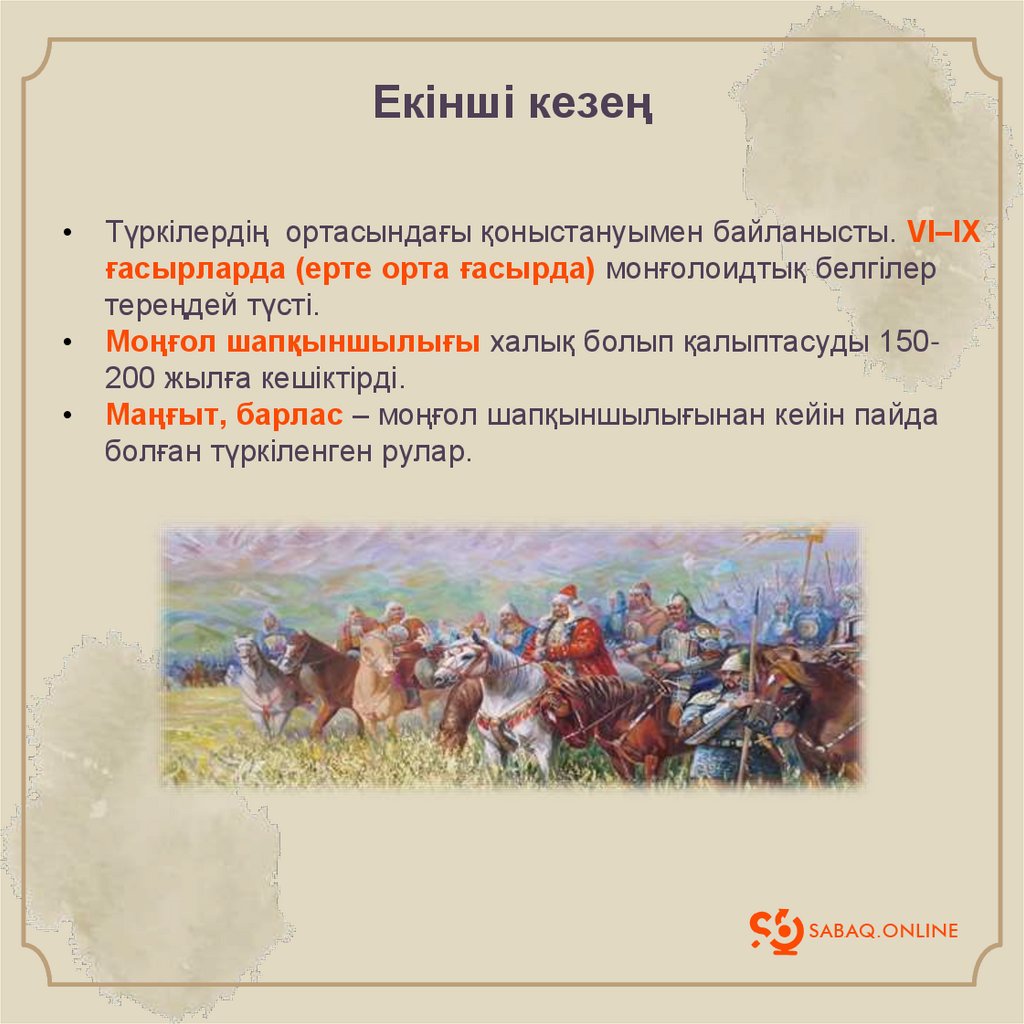 Екінші кезең

• Түркілердің ортасындағы қоныстануымен байланысты. VI–IX ғасырларда (ерте орта ғасырда) монғолоидтық белгілер тереңдей түсті.
• Моңғол шапқыншылығы халық болып қалыптасуды 150-200 жылға кешіктірді.
• Маңғыт, барлас – моңғол шапқыншылығынан кейін пайда болған түркіленген рулар.

SABAQ.ONLINE